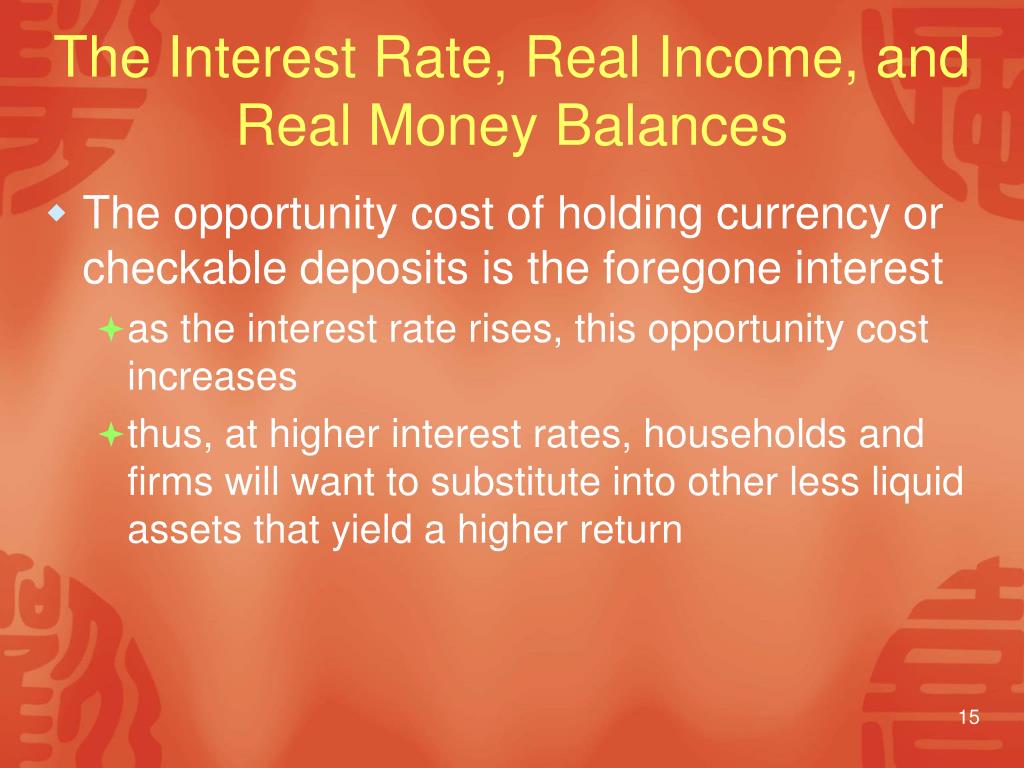 The Interest Rate, Real Income, and Real Money Balances

The opportunity cost of holding currency or checkable deposits is the foregone interest

as the interest rate rises, this opportunity cost increases

thus, at higher interest rates, households and firms will want to substitute into other less liquid assets that yield a higher return

15